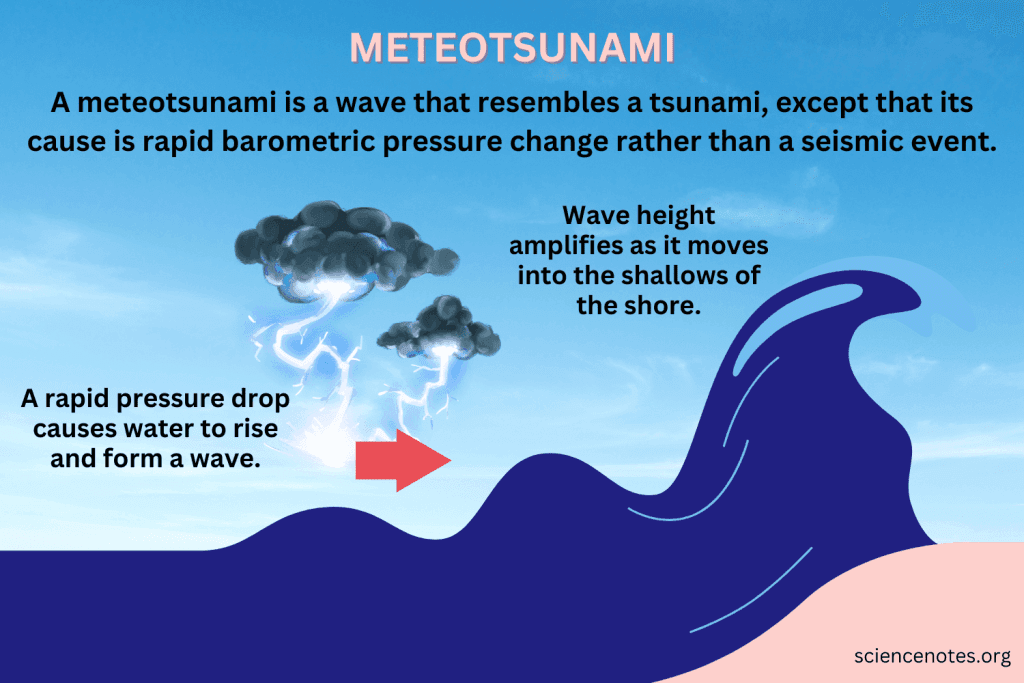 METEOTSUNAMI

A meteotsunami is a wave that resembles a tsunami, except that its cause is rapid barometric pressure change rather than a seismic event.

Wave height amplifies as it moves into the shallows of the shore.

A rapid pressure drop causes water to rise and form a wave.

sciencenotes.org